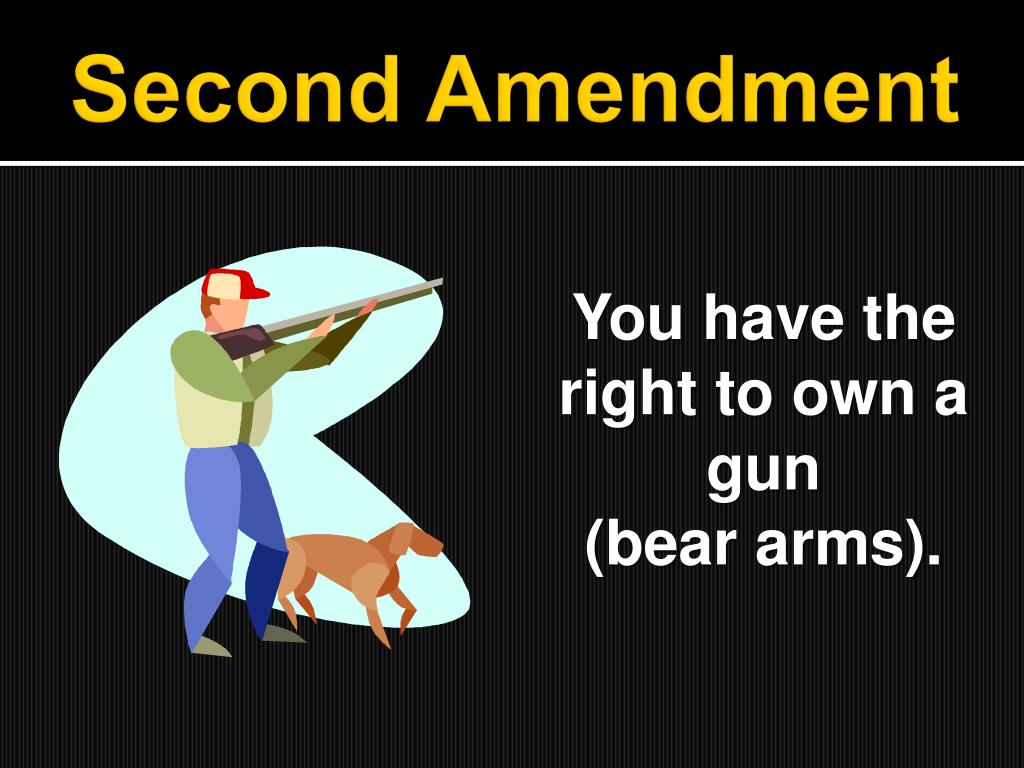 Second Amendment

You have the right to own a gun (bear arms).